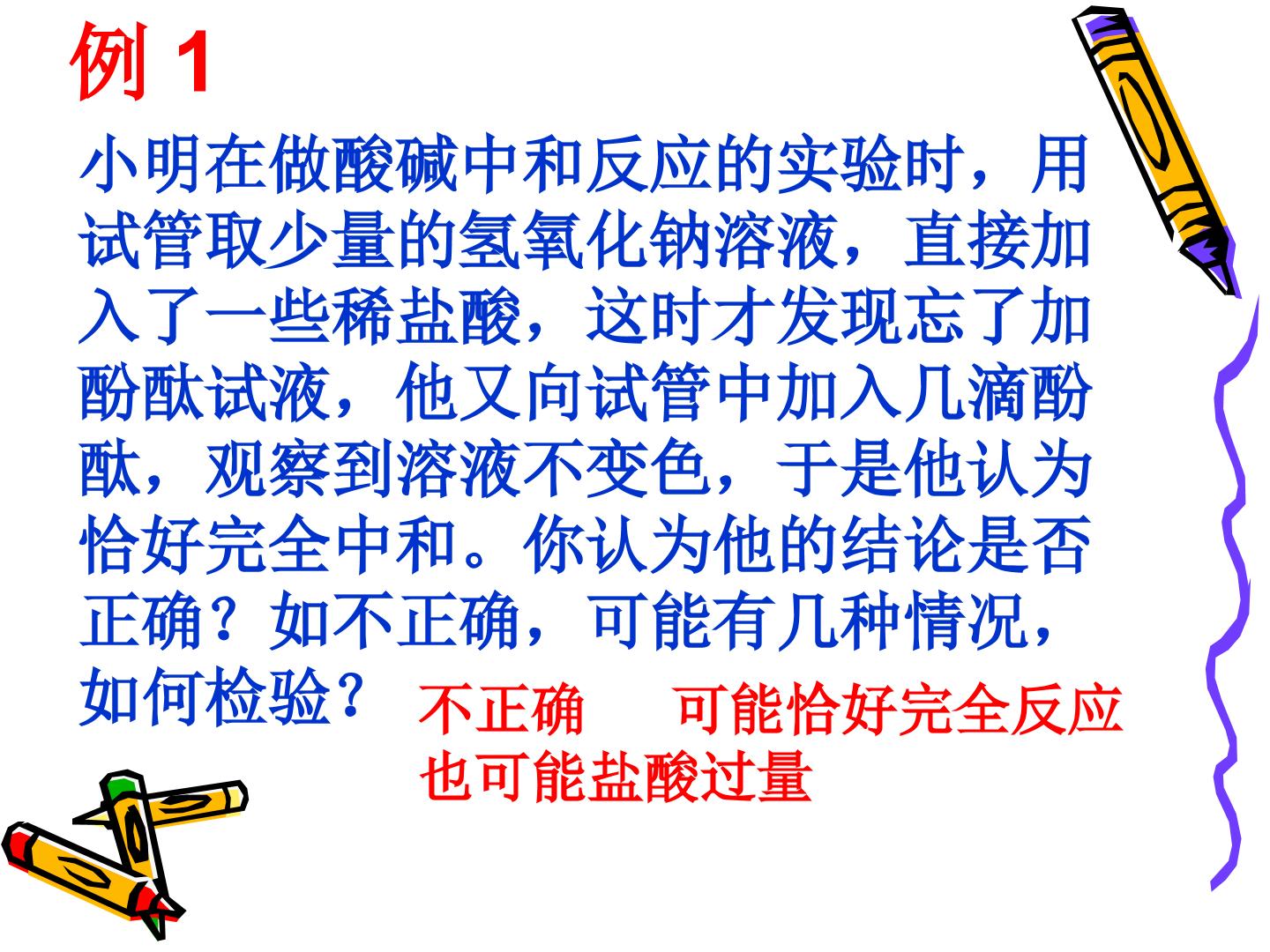 例1

小明在做酸碱中和反应的实验时，用试管取少量的氢氧化钠溶液，直接加入了一些稀盐酸，这时才发现忘了加酚酞试液，他又向试管中加入几滴酚酞，观察到溶液不变色，于是他认为恰好完全中和。你认为他的结论是否正确？如不正确，可能有几种情况，如何检验？

不正确 可能恰好完全反应
也可能盐酸过量